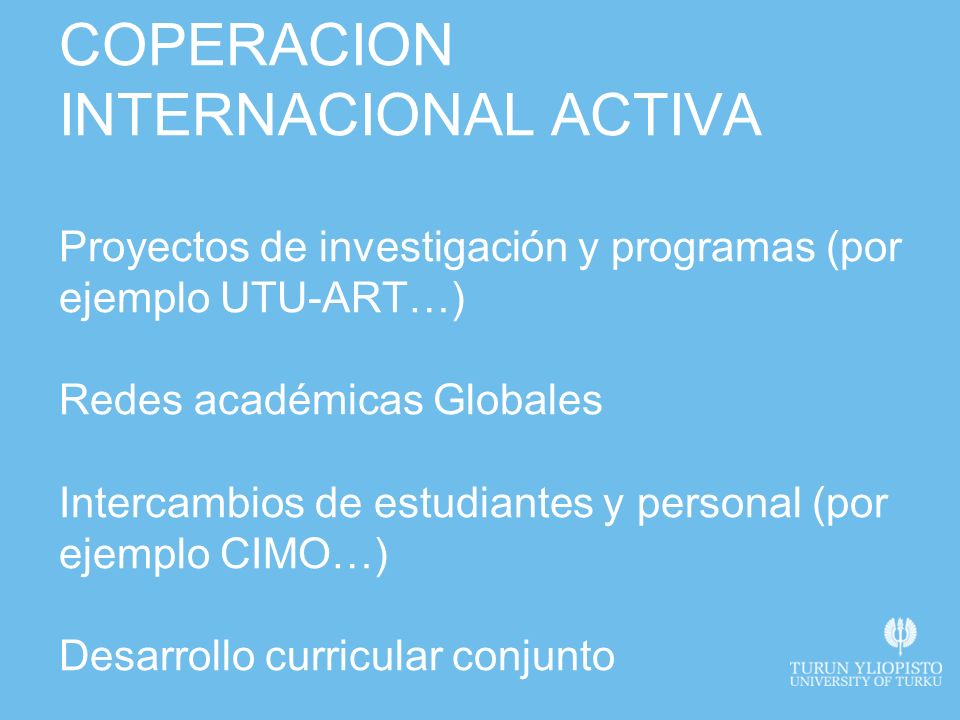 COPERACION INTERNACIONAL ACTIVA

Proyectos de investigación y programas (por ejemplo UTU-ART…)

Redes académicas Globales

Intercambios de estudiantes y personal (por ejemplo CIMO…)

Desarrollo curricular conjunto

TURUN YLIOPISTO
UNIVERSITY OF TURKU